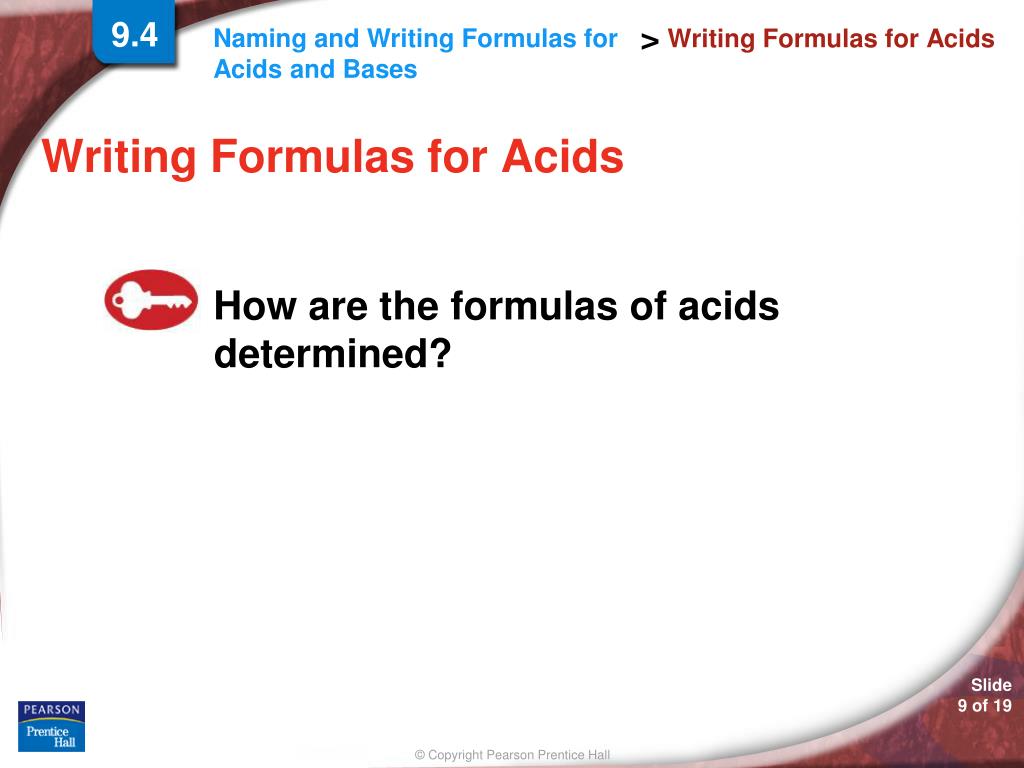 9.4

Naming and Writing Formulas for Acids and Bases

> Writing Formulas for Acids

Writing Formulas for Acids

How are the formulas of acids determined?

PEARSON
Prentice Hall

Slide
9 of 19

© Copyright Pearson Prentice Hall